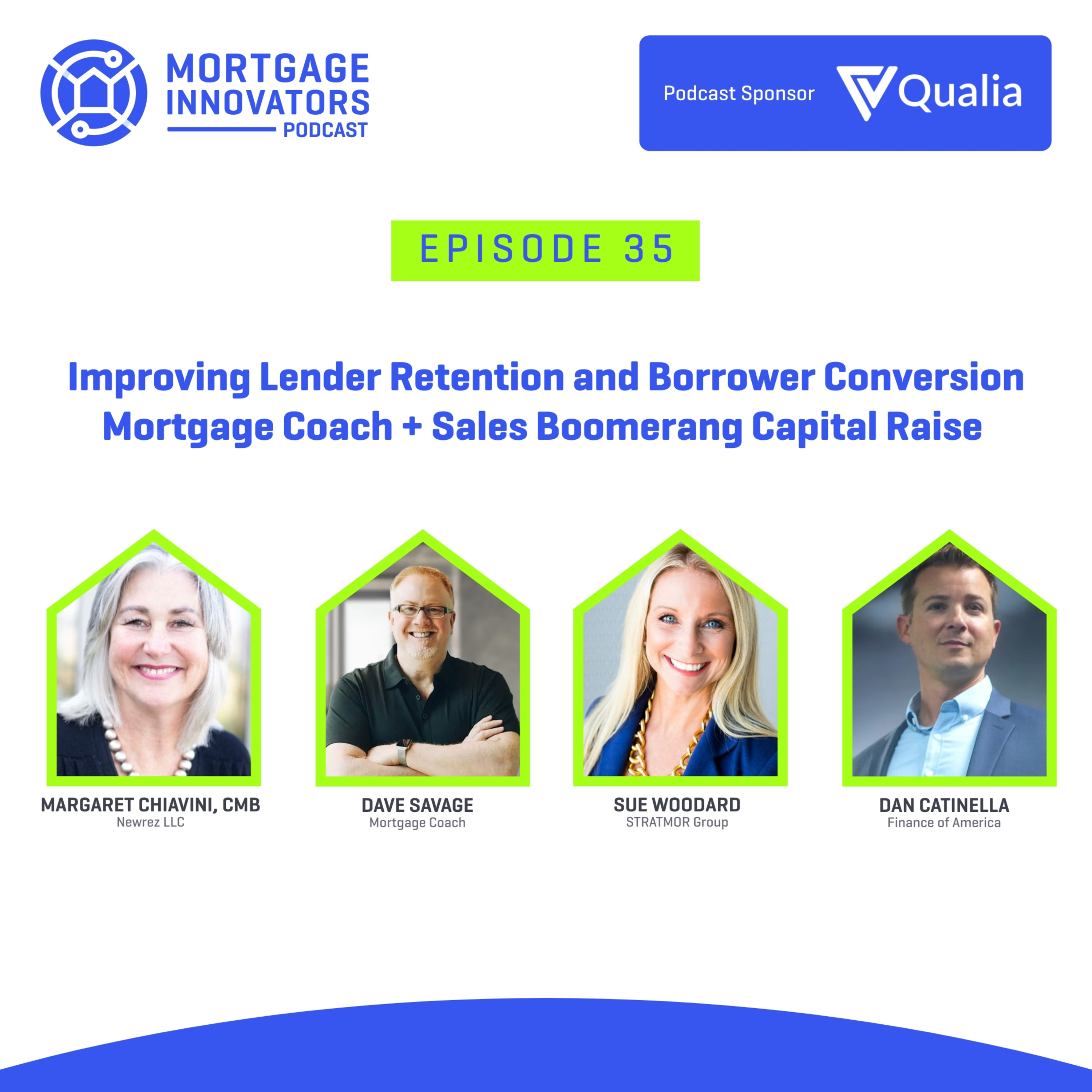 MORTGAGE INNOVATORS PODCAST

Podcast Sponsor Qualia

EPISODE 35

Improving Lender Retention and Borrower Conversion
Mortgage Coach + Sales Boomerang Capital Raise

MARGARET CHIAVINI, CMB
Newrez LLC

DAVE SAVAGE
Mortgage Coach

SUE WOODARD
STRATMOR Group

DAN CATINELLA
Finance of America